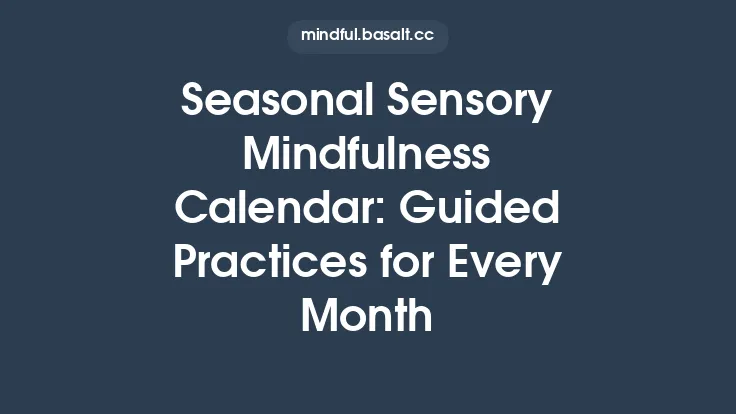 mindful.basalt.cc

Seasonal Sensory Mindfulness Calendar: Guided Practices for Every Month